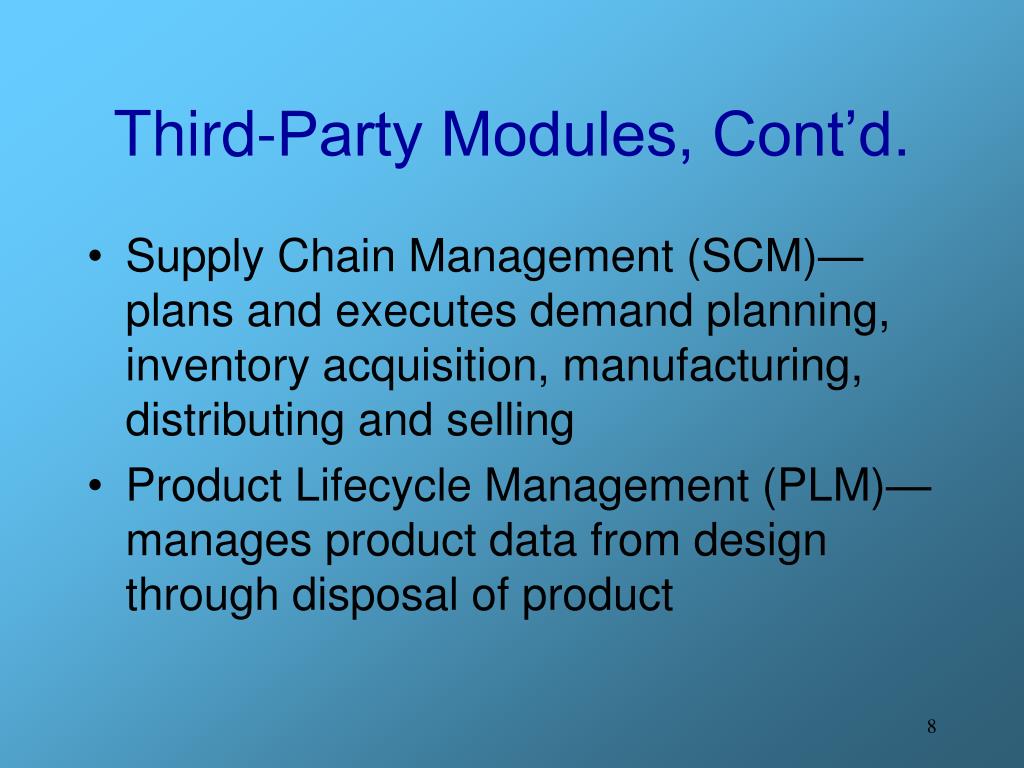 Third-Party Modules, Cont’d.

• Supply Chain Management (SCM)—plans and executes demand planning, inventory acquisition, manufacturing, distributing and selling
• Product Lifecycle Management (PLM)—manages product data from design through disposal of product

8